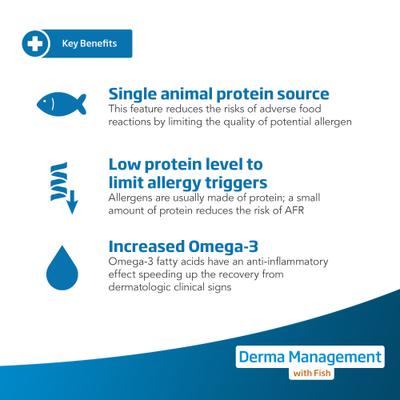 Key Benefits

Single animal protein source
This feature reduces the risks of adverse food reactions by limiting the quality of potential allergen

Low protein level to limit allergy triggers
Allergens are usually made of protein; a small amount of protein reduces the risk of AFR

Increased Omega-3
Omega-3 fatty acids have an anti-inflammatory effect speeding up the recovery from dermatologic clinical signs

Derma Management
with Fish